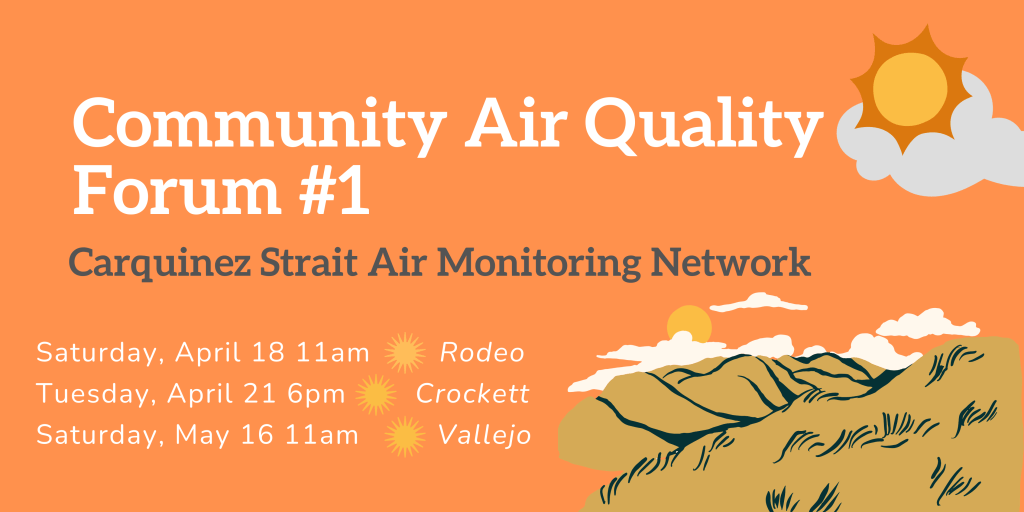 Community Air Quality Forum #1

Carquinez Strait Air Monitoring Network

Saturday, April 18 11am Rodeo
Tuesday, April 21 6pm Crockett
Saturday, May 16 11am Vallejo